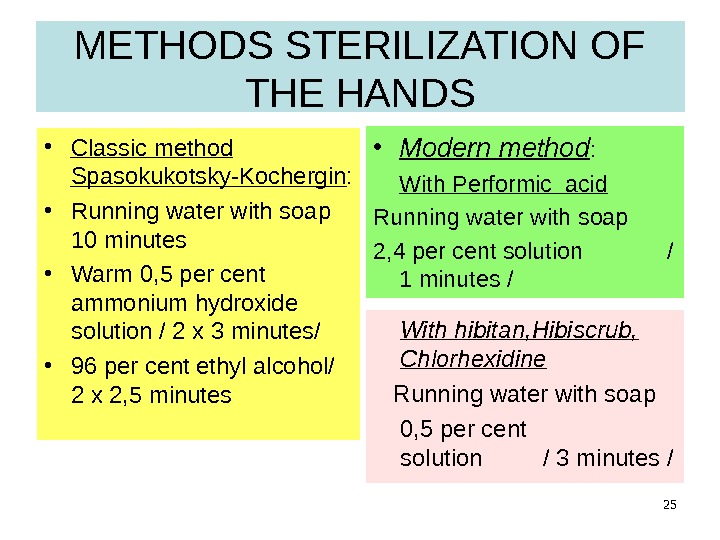 METHODS STERILIZATION OF THE HANDS

• Classic method Spasokukotsky-Kochergin:
• Running water with soap 10 minutes
• Warm 0,5 per cent ammonium hydroxide solution / 2 x 3 minutes/
• 96 per cent ethyl alcohol/ 2 x 2,5 minutes

• Modern method:
With Performic acid
Running water with soap
2,4 per cent solution / 1 minutes /

With hibitan,Hibiscrub, Chlorhexidine
Running water with soap
0,5 per cent solution / 3 minutes /

25